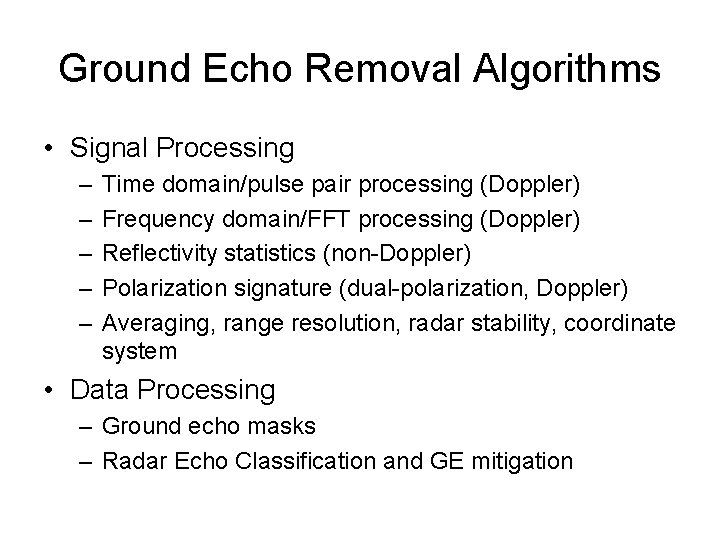 Ground Echo Removal Algorithms

• Signal Processing
  – Time domain/pulse pair processing (Doppler)
  – Frequency domain/FFT processing (Doppler)
  – Reflectivity statistics (non-Doppler)
  – Polarization signature (dual-polarization, Doppler)
  – Averaging, range resolution, radar stability, coordinate system
• Data Processing
  – Ground echo masks
  – Radar Echo Classification and GE mitigation